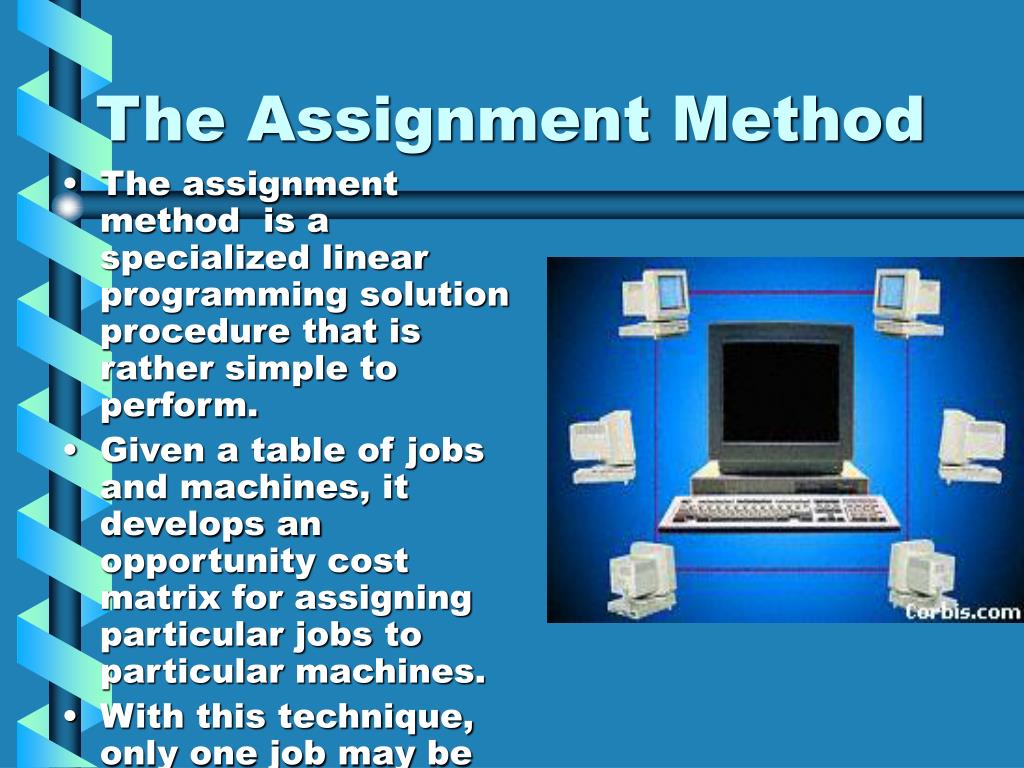 The Assignment Method

• The assignment method is a specialized linear programming solution procedure that is rather simple to perform.
• Given a table of jobs and machines, it develops an opportunity cost matrix for assigning particular jobs to particular machines.
• With this technique, only one job may be

Corbis.com